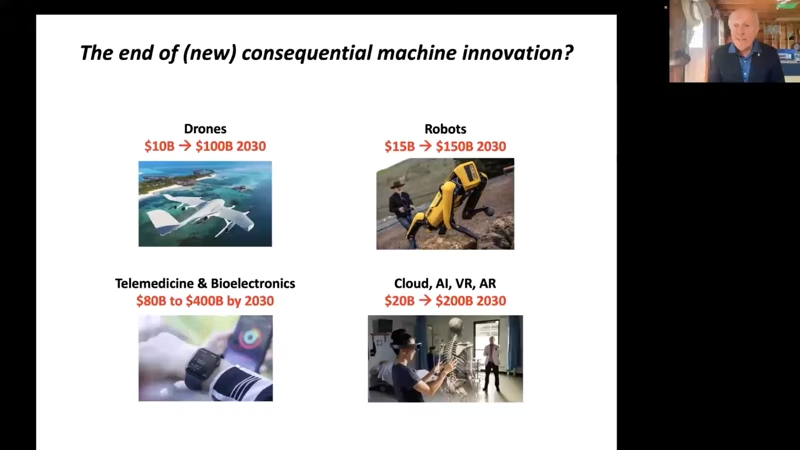 The end of (new) consequential machine innovation?

Drones
\$10B → \$100B 2030

Robots
\$15B → \$150B 2030

Telemedicine & Bioelectronics
\$80B to \$400B by 2030

Cloud, AI, VR, AR
\$20B → \$200B 2030